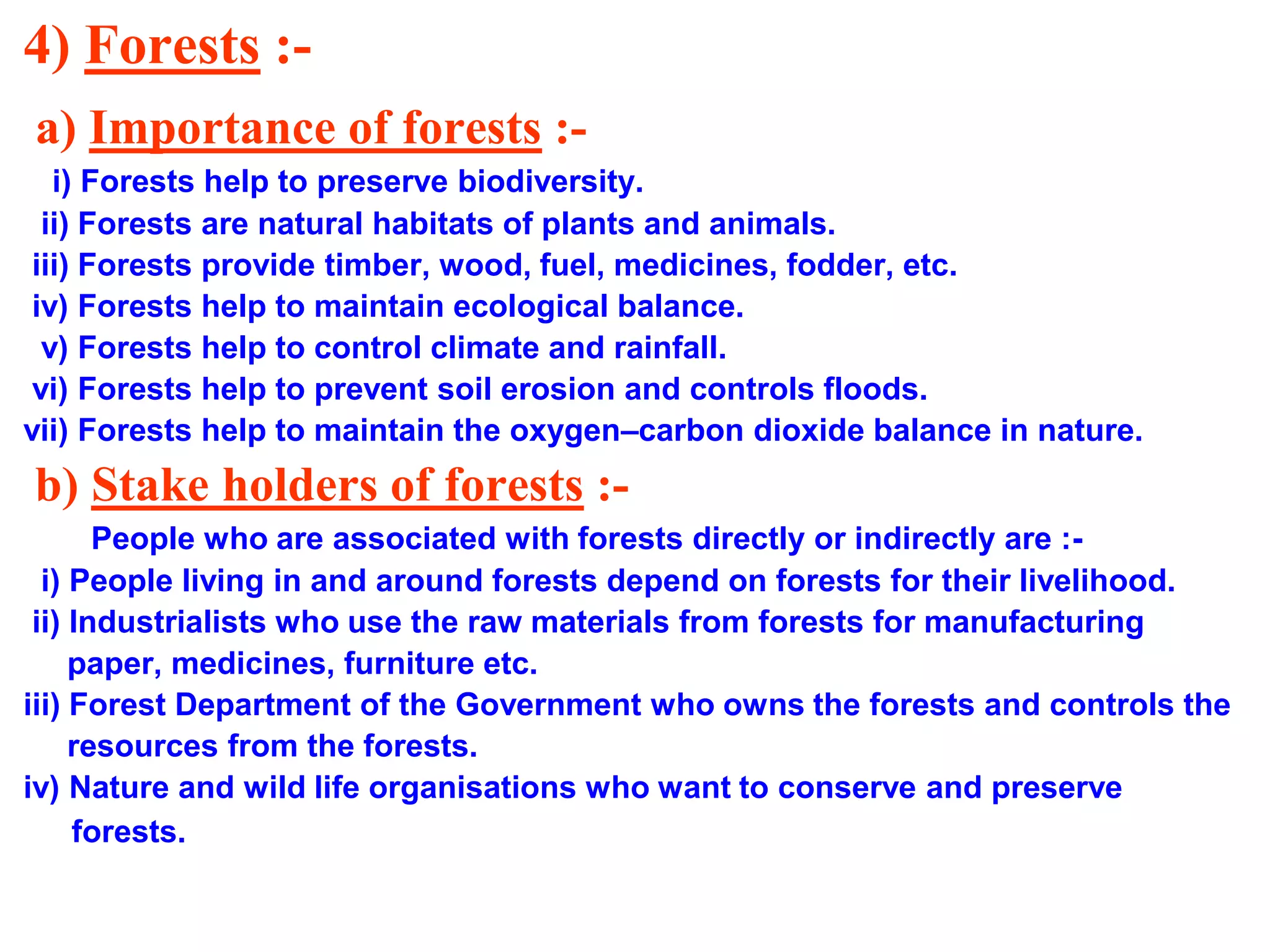 4) Forests :-

a) Importance of forests :-

i) Forests help to preserve biodiversity.
ii) Forests are natural habitats of plants and animals.
iii) Forests provide timber, wood, fuel, medicines, fodder, etc.
iv) Forests help to maintain ecological balance.
v) Forests help to control climate and rainfall.
vi) Forests help to prevent soil erosion and controls floods.
vii) Forests help to maintain the oxygen–carbon dioxide balance in nature.

b) Stake holders of forests :-

People who are associated with forests directly or indirectly are :-
i) People living in and around forests depend on forests for their livelihood.
ii) Industrialists who use the raw materials from forests for manufacturing paper, medicines, furniture etc.
iii) Forest Department of the Government who owns the forests and controls the resources from the forests.
iv) Nature and wild life organisations who want to conserve and preserve forests.